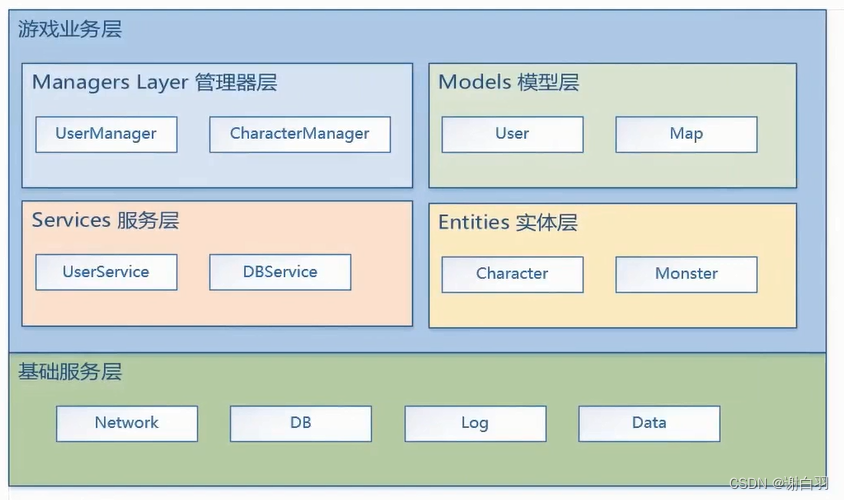 游戏业务层

Managers Layer 管理器层

UserManager

CharacterManager

Models 模型层

User

Map

Services 服务层

UserService

DBService

Entities 实体层

Character

Monster

基础服务层

Network

DB

Log

Data

CSDN @谢白羽